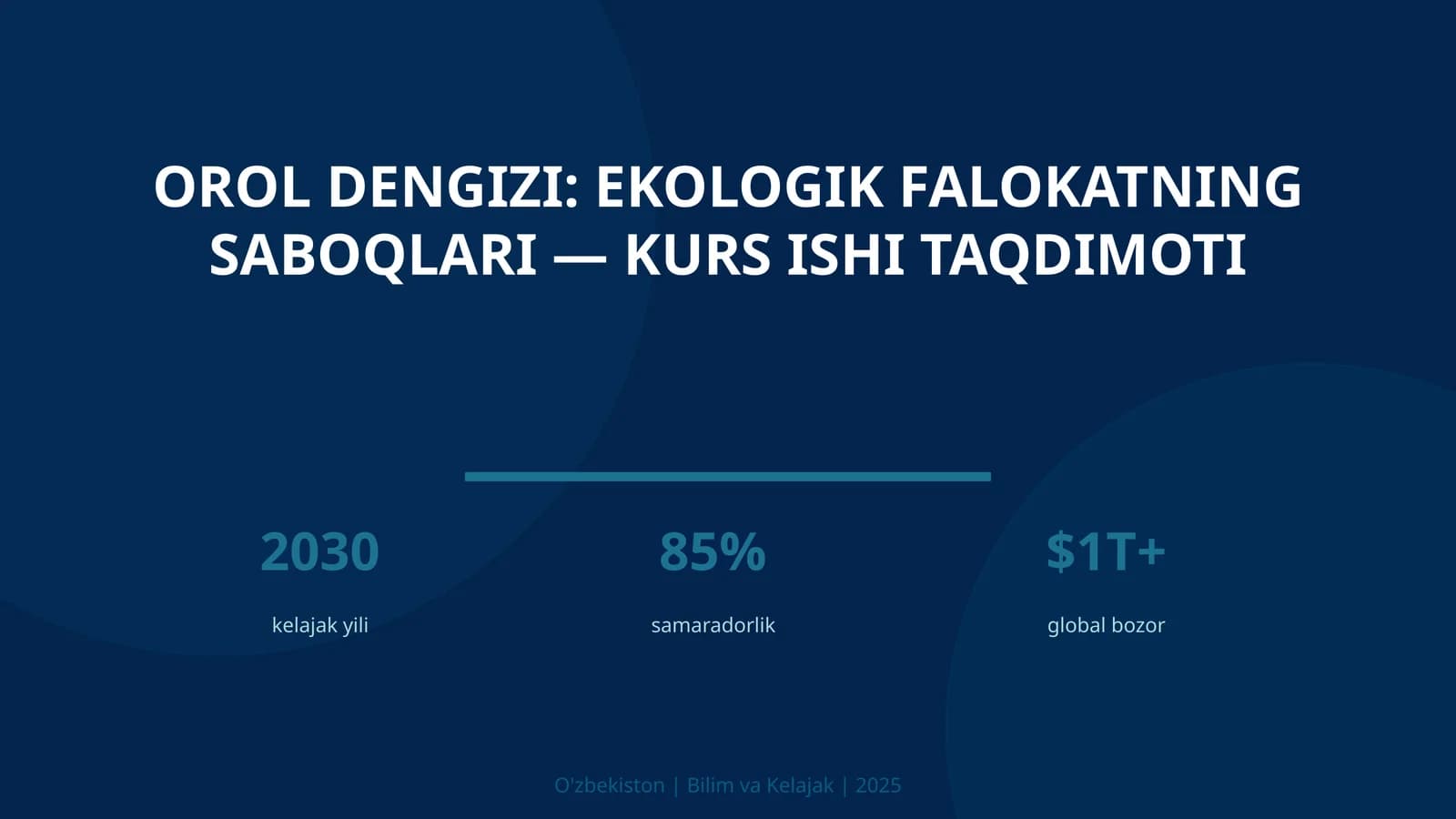 OROL DENGIZI: EKOLOGIK FALOKATNING SABOQLARI — KURS ISHI TAQDIMOTI

2030
kelajak yili

85%
samaradorlik

$1T+
global bozor

O'zbekiston | Bilim va Kelajak | 2025